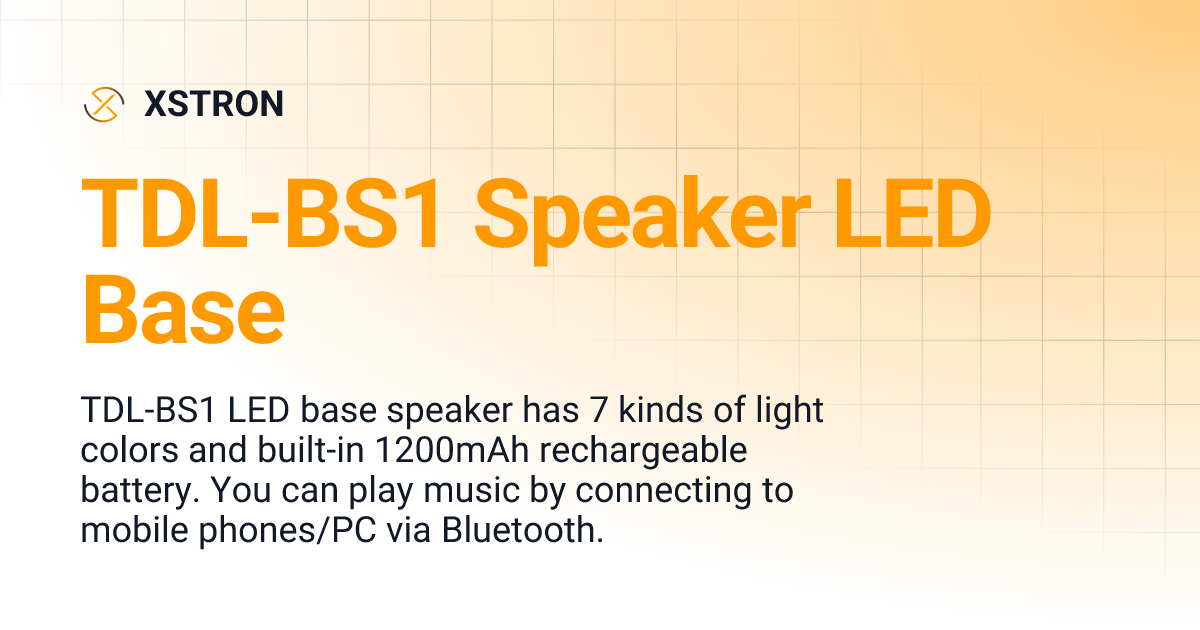 XSTRON

TDL-BS1 Speaker LED Base

TDL-BS1 LED base speaker has 7 kinds of light colors and built-in 1200mAh rechargeable battery. You can play music by connecting to mobile phones/PC via Bluetooth.